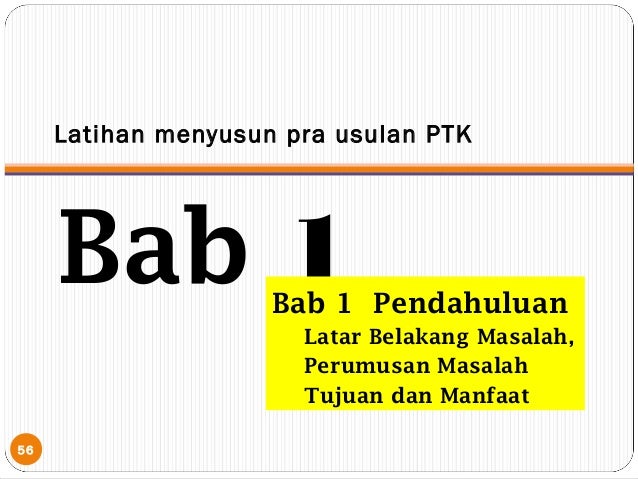 Latihan menyusun pra usulan PTK

Bab 1

Bab 1 Pendahuluan
Latar Belakang Masalah,
Perumusan Masalah
Tujuan dan Manfaat

56